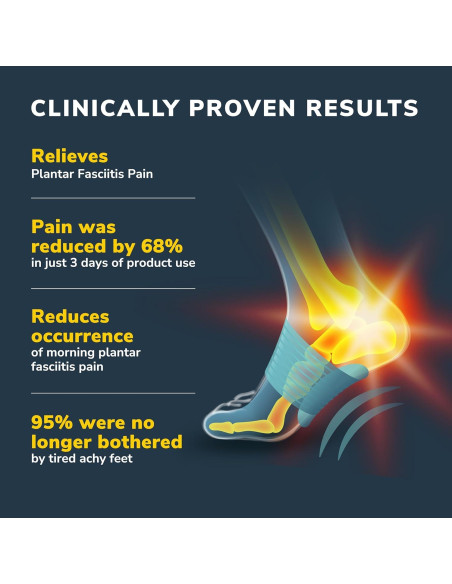 CLINICALLY PROVEN RESULTS

Relieves
Plantar Fasciitis Pain

Pain was reduced by 68%
in just 3 days of product use

Reduces occurrence
of morning plantar fasciitis pain

95% were no longer bothered
by tired achy feet